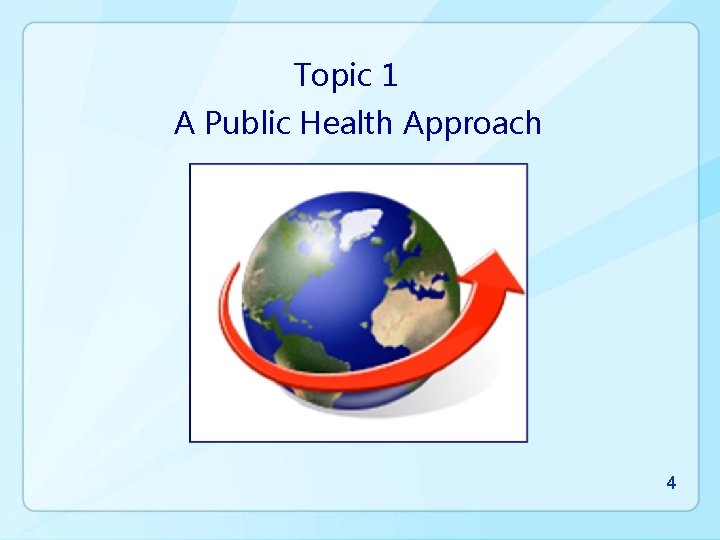 Topic 1
A Public Health Approach

4